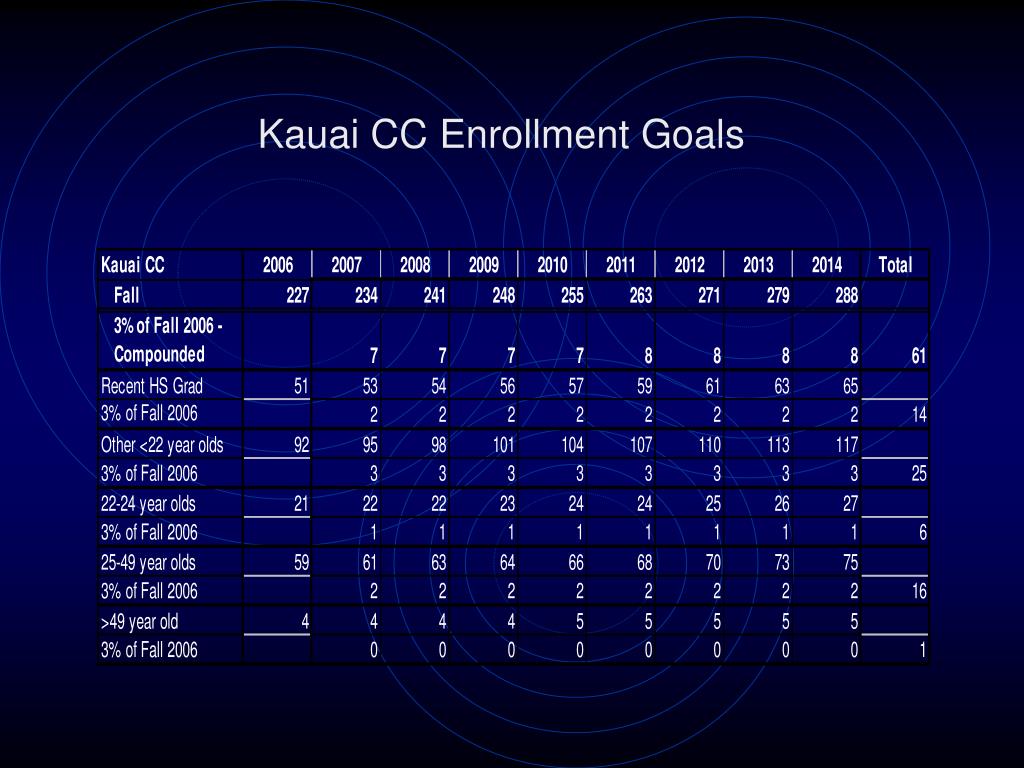 Kauai CC Enrollment Goals

| Kauai CC | 2006 | 2007 | 2008 | 2009 | 2010 | 2011 | 2012 | 2013 | 2014 | Total |
|---|---|---|---|---|---|---|---|---|---|---|
| Fall | 227 | 234 | 241 | 248 | 255 | 263 | 271 | 279 | 288 | |
| 3% of Fall 2006 - Compounded | | 7 | 7 | 7 | 7 | 8 | 8 | 8 | 8 | 61 |
| Recent HS Grad | 51 | 53 | 54 | 56 | 57 | 59 | 61 | 63 | 65 | |
| 3% of Fall 2006 | | 2 | 2 | 2 | 2 | 2 | 2 | 2 | 2 | 14 |
| Other <22 year olds | 92 | 95 | 98 | 101 | 104 | 107 | 110 | 113 | 117 | |
| 3% of Fall 2006 | | 3 | 3 | 3 | 3 | 3 | 3 | 3 | 3 | 25 |
| 22-24 year olds | 21 | 22 | 22 | 23 | 24 | 24 | 25 | 26 | 27 | |
| 3% of Fall 2006 | | 1 | 1 | 1 | 1 | 1 | 1 | 1 | 1 | 6 |
| 25-49 year olds | 59 | 61 | 63 | 64 | 66 | 68 | 70 | 73 | 75 | |
| 3% of Fall 2006 | | 2 | 2 | 2 | 2 | 2 | 2 | 2 | 2 | 16 |
| >49 year old | 4 | 4 | 4 | 4 | 5 | 5 | 5 | 5 | 5 | |
| 3% of Fall 2006 | | 0 | 0 | 0 | 0 | 0 | 0 | 0 | 0 | 1 |